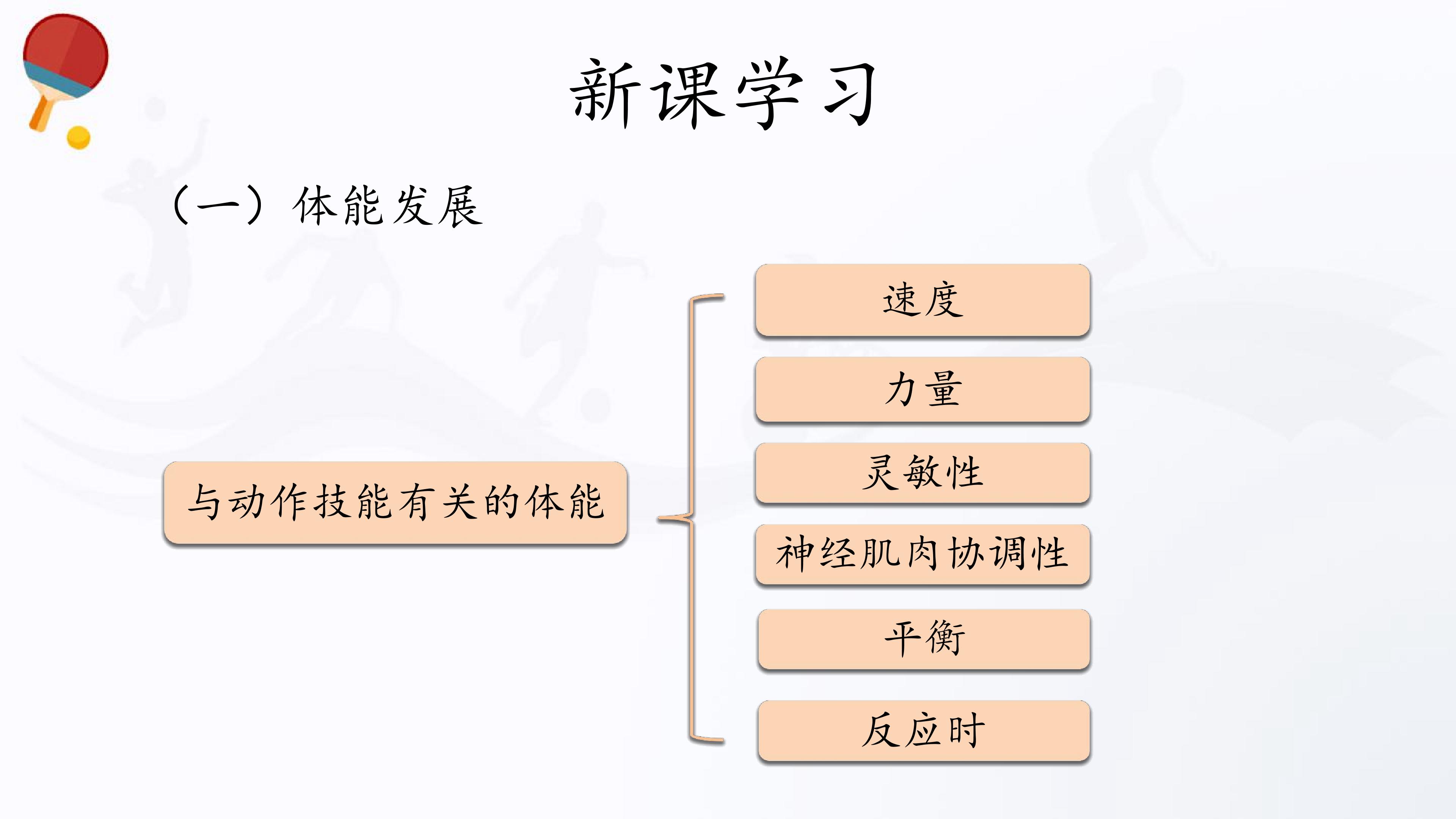 新课学习

（一）体能发展

与动作技能有关的体能

速度

力量

灵敏性

神经肌肉协调性

平衡

反应时